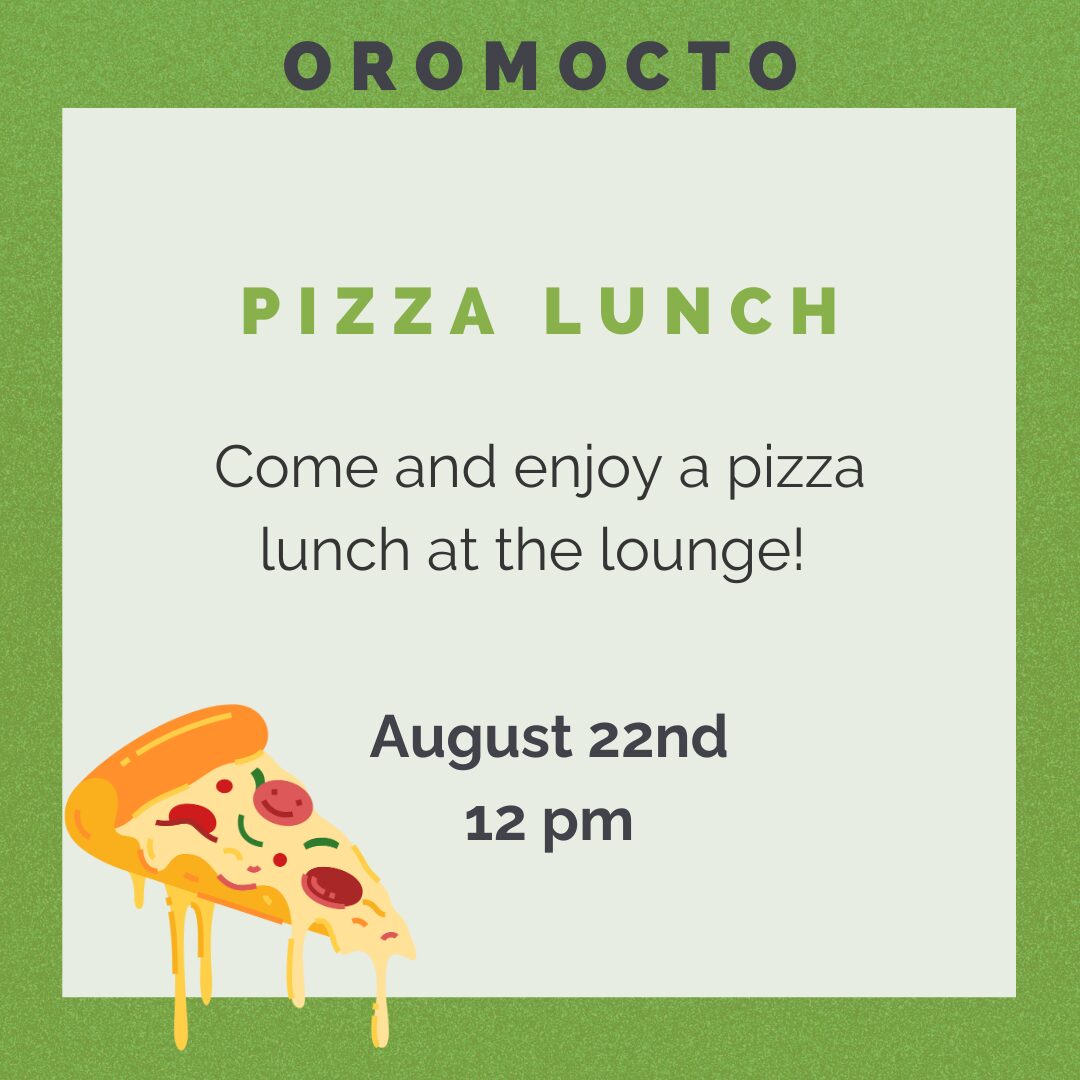 OROMOCTO

PIZZA LUNCH

Come and enjoy a pizza lunch at the lounge!

August 22nd
12 pm